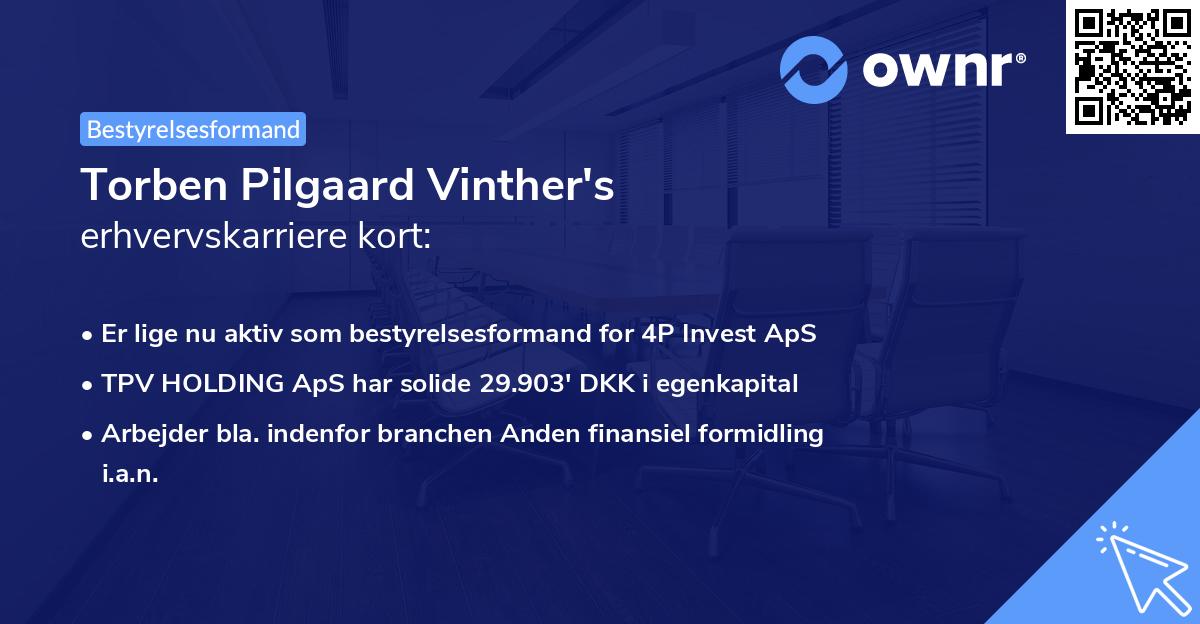 ownr®

Bestyrelsesformand

Torben Pilgaard Vinther's
erhvervskarriere kort:

• Er lige nu aktiv som bestyrelsesformand for 4P Invest ApS
• TPV HOLDING ApS har solide 29.903' DKK i egenkapital
• Arbejder bla. indenfor branchen Anden finansiel formidling i.a.n.